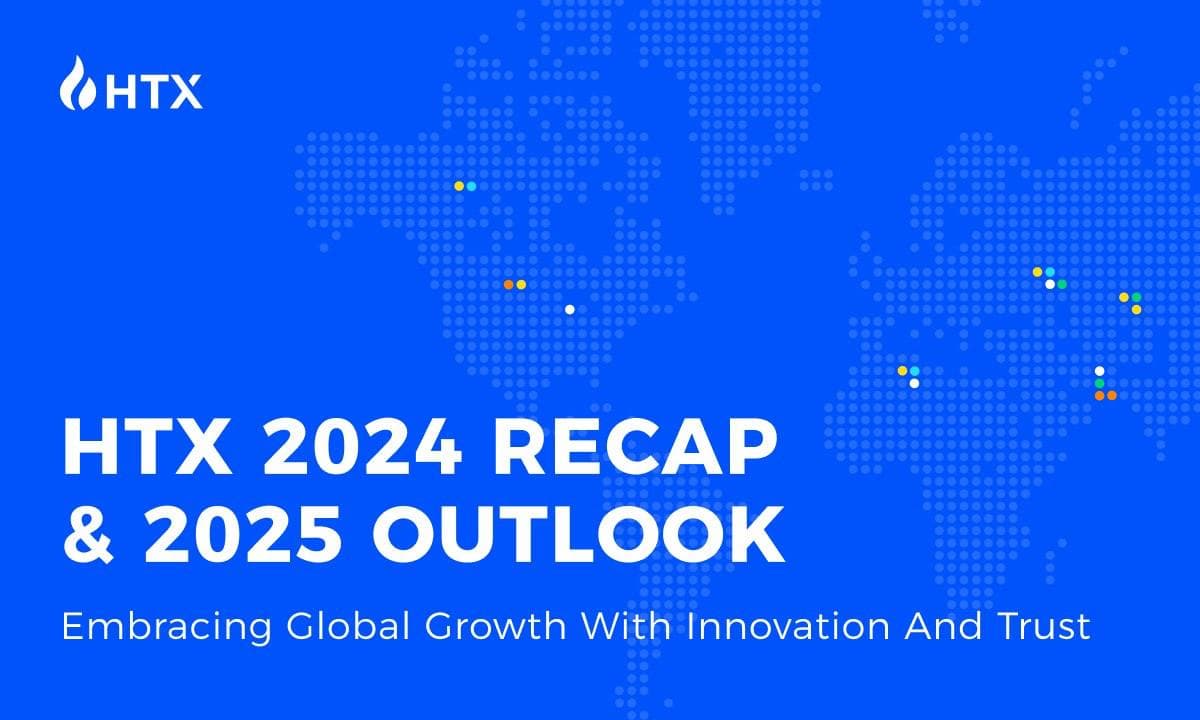 HTX

HTX 2024 RECAP & 2025 OUTLOOK

Embracing Global Growth With Innovation And Trust